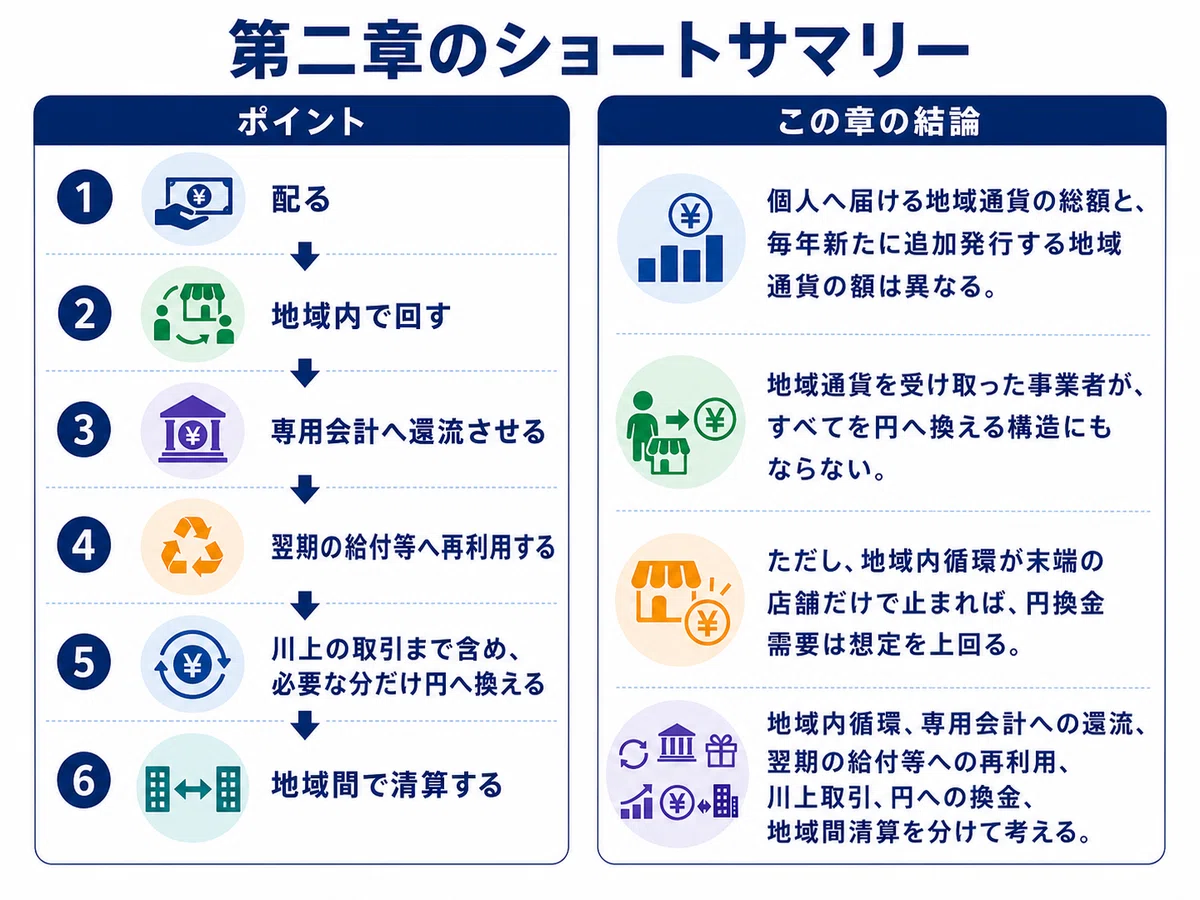 第二章のショートサマリー

ポイント

1 配る

2 地域内で回す

3 専用会計へ還流させる

4 翌期の給付等へ再利用する

5 川上の取引まで含め、必要な分だけ円へ換える

6 地域間で清算する

この章の結論

個人へ届ける地域通貨の総額と、毎年新たに追加発行する地域通貨の額は異なる。

地域通貨を受け取った事業者が、すべてを円へ換える構造にもならない。

ただし、地域内循環が末端の店舗だけで止まれば、円換金需要は想定を上回る。

地域内循環、専用会計への還流、翌期の給付等への再利用、川上取引、円への換金、地域間清算を分けて考える。